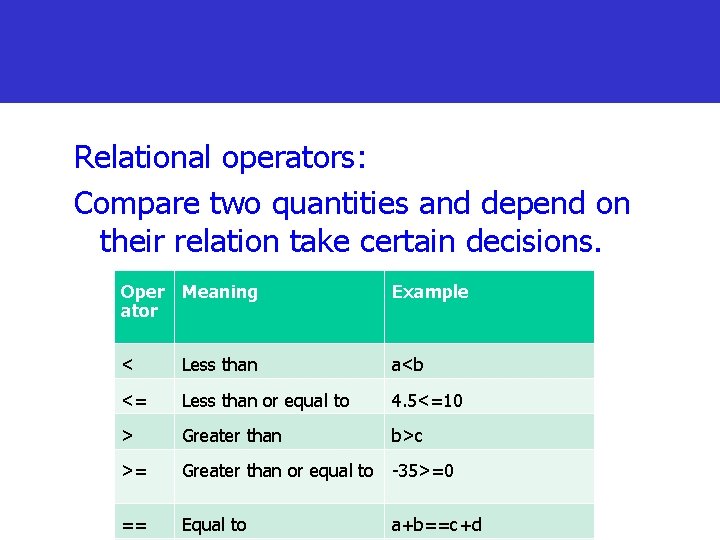 Relational operators:

Compare two quantities and depend on their relation take certain decisions.

| Operator | Meaning | Example |
|---|---|---|
| < | Less than | a<b |
| <= | Less than or equal to | 4.5<=10 |
| > | Greater than | b>c |
| >= | Greater than or equal to | -35>=0 |
| == | Equal to | a+b==c+d |